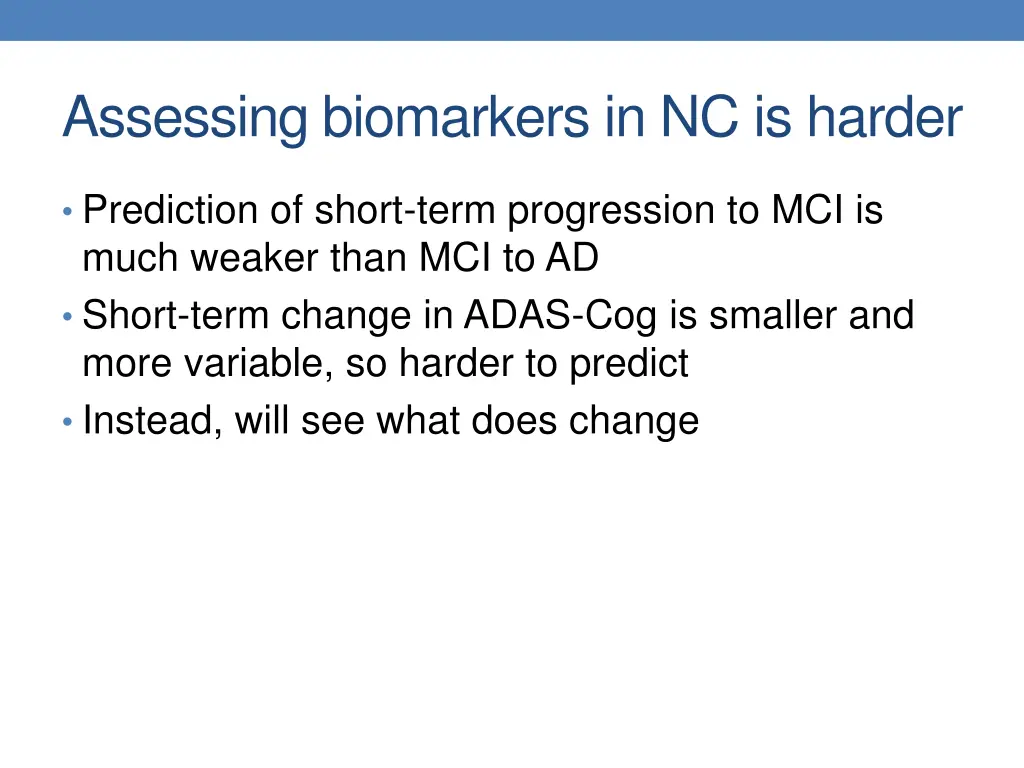 Assessing biomarkers in NC is harder

• Prediction of short-term progression to MCI is much weaker than MCI to AD
• Short-term change in ADAS-Cog is smaller and more variable, so harder to predict
• Instead, will see what does change